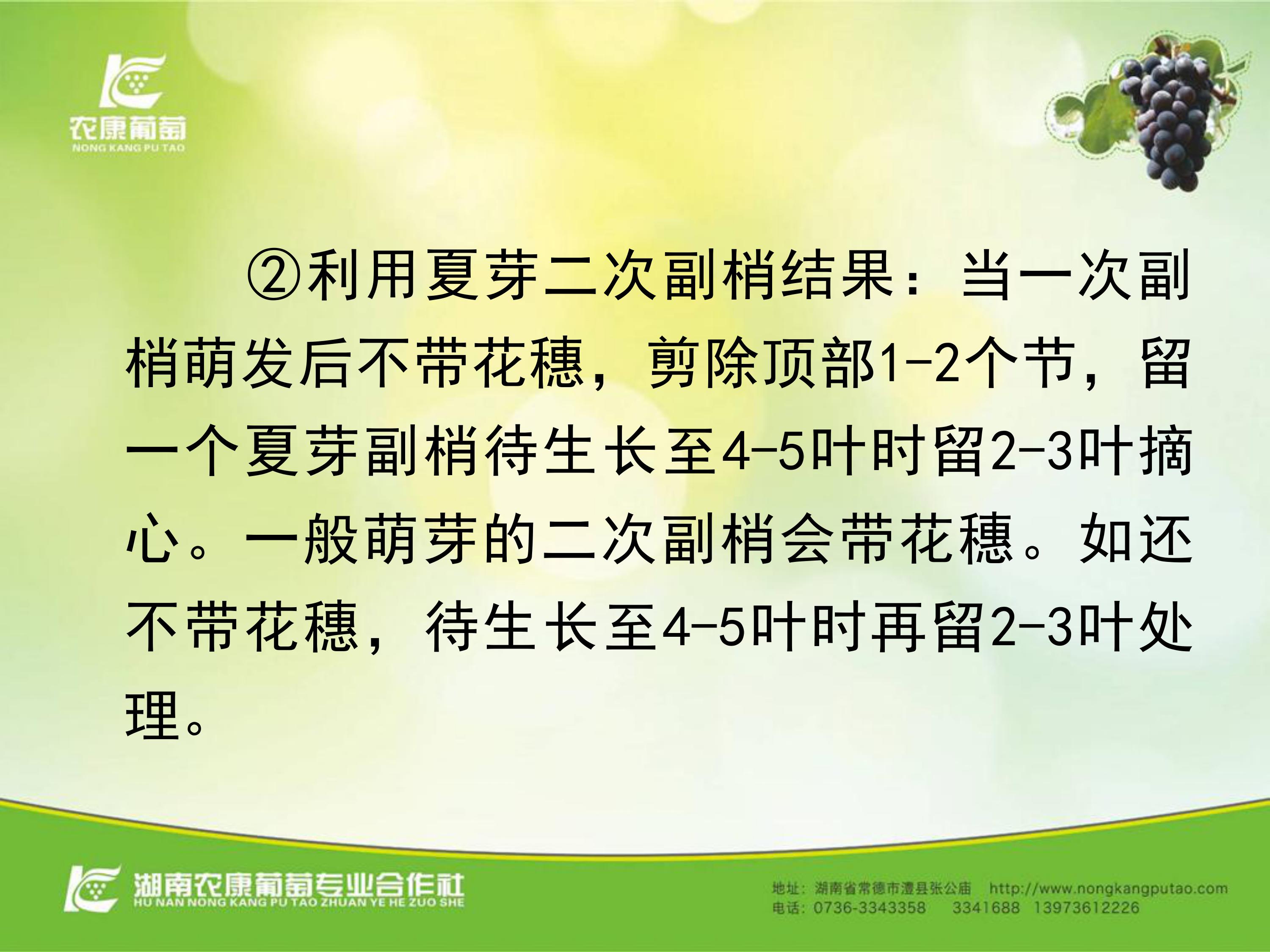 农康葡萄
NONG KANG PU TAO

②利用夏芽二次副梢结果：当一次副梢萌发后不带花穗，剪除顶部1-2个节，留一个夏芽副梢待生长至4-5叶时留2-3叶摘心。一般萌芽的二次副梢会带花穗。如还不带花穗，待生长至4-5叶时再留2-3叶处理。

湖南农康葡萄专业合作社
HU NAN NONG KANG PU TAO ZHUAN YE HE ZUO SHE

地址：湖南省常德市澧县张公庙 http://www.nongkangputao.com
电话：0736-3343358 3341688 13973612226